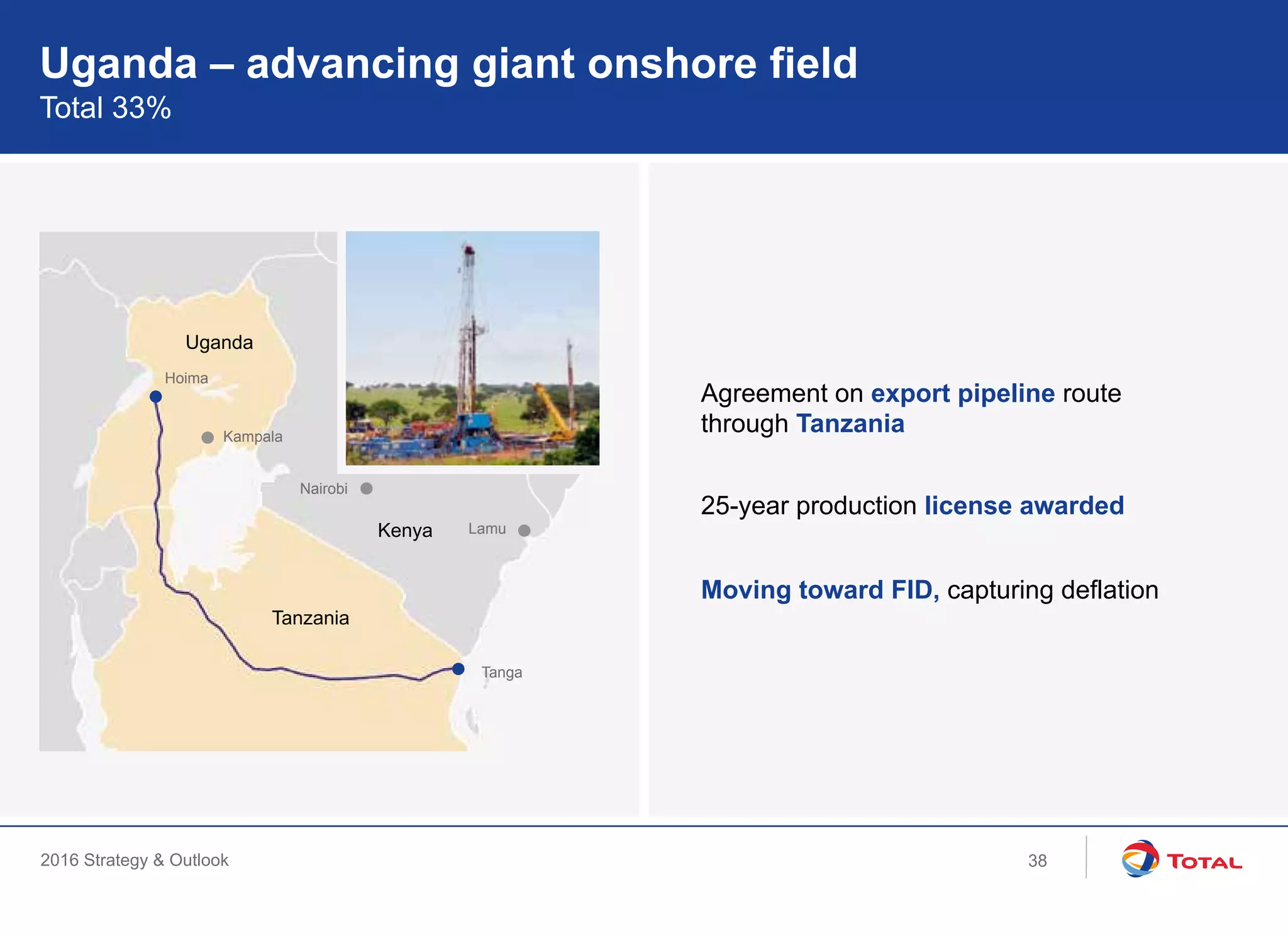 Uganda – advancing giant onshore field
Total 33%

Uganda
Hoima
Kampala
Nairobi
Kenya
Lamu
Tanzania
Tanga

Agreement on export pipeline route through Tanzania

25-year production license awarded

Moving toward FID, capturing deflation

2016 Strategy & Outlook
38
TOTAL